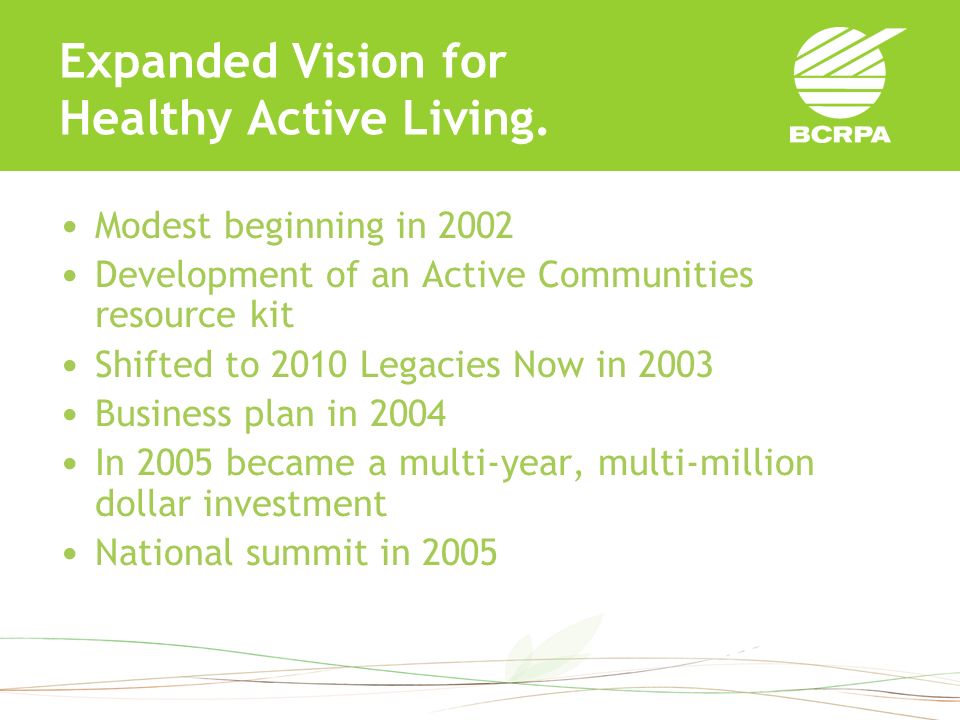 Expanded Vision for Healthy Active Living.

BCRPA

• Modest beginning in 2002
• Development of an Active Communities resource kit
• Shifted to 2010 Legacies Now in 2003
• Business plan in 2004
• In 2005 became a multi-year, multi-million dollar investment
• National summit in 2005